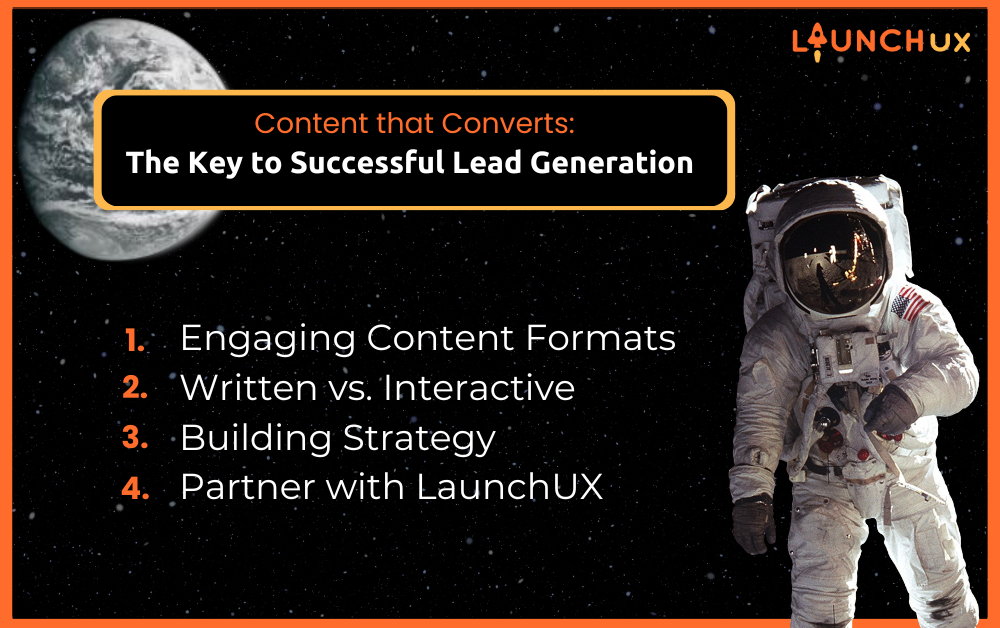 LAUNCHUX

Content that Converts:
The Key to Successful Lead Generation

1. Engaging Content Formats
2. Written vs. Interactive
3. Building Strategy
4. Partner with LaunchUX